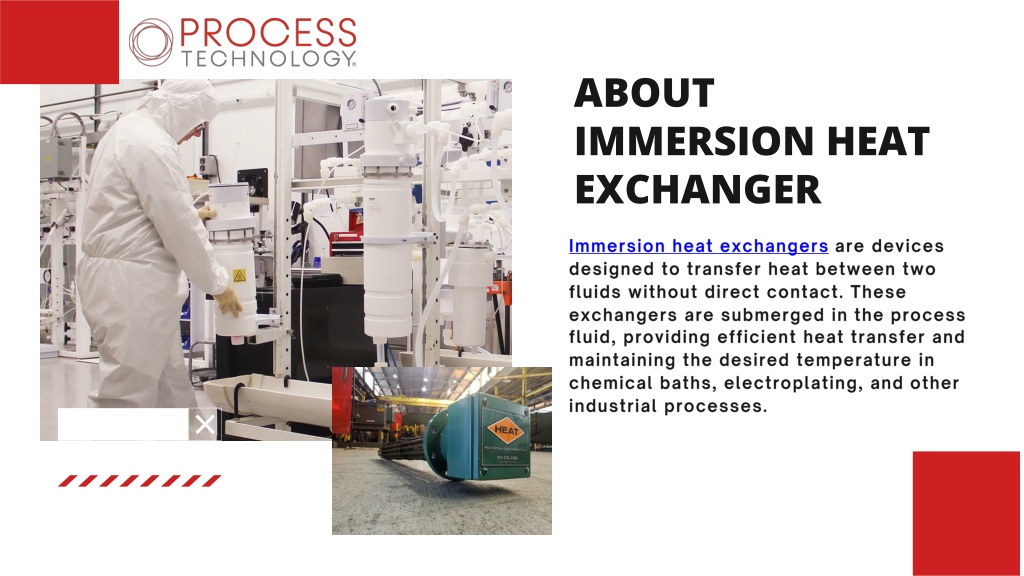 PROCESS TECHNOLOGY

ABOUT IMMERSION HEAT EXCHANGER

Immersion heat exchangers are devices designed to transfer heat between two fluids without direct contact. These exchangers are submerged in the process fluid, providing efficient heat transfer and maintaining the desired temperature in chemical baths, electroplating, and other industrial processes.

HEAT